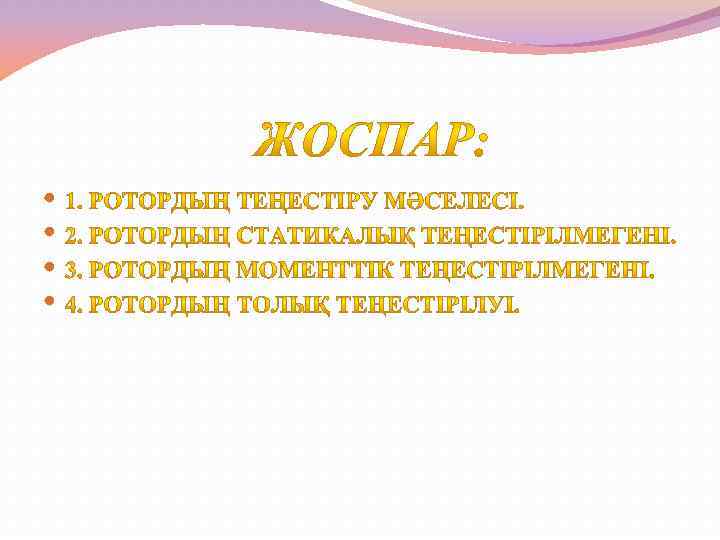 ЖОСПАР:

• 1. РОТОРДЫҢ ТЕҢЕСТІРУ МӘСЕЛЕСІ.
• 2. РОТОРДЫҢ СТАТИКАЛЫҚ ТЕҢЕСТІРІЛМЕГЕНІ.
• 3. РОТОРДЫҢ МОМЕНТТІК ТЕҢЕСТІРІЛМЕГЕНІ.
• 4. РОТОРДЫҢ ТОЛЫҚ ТЕҢЕСТІРІЛУІ.